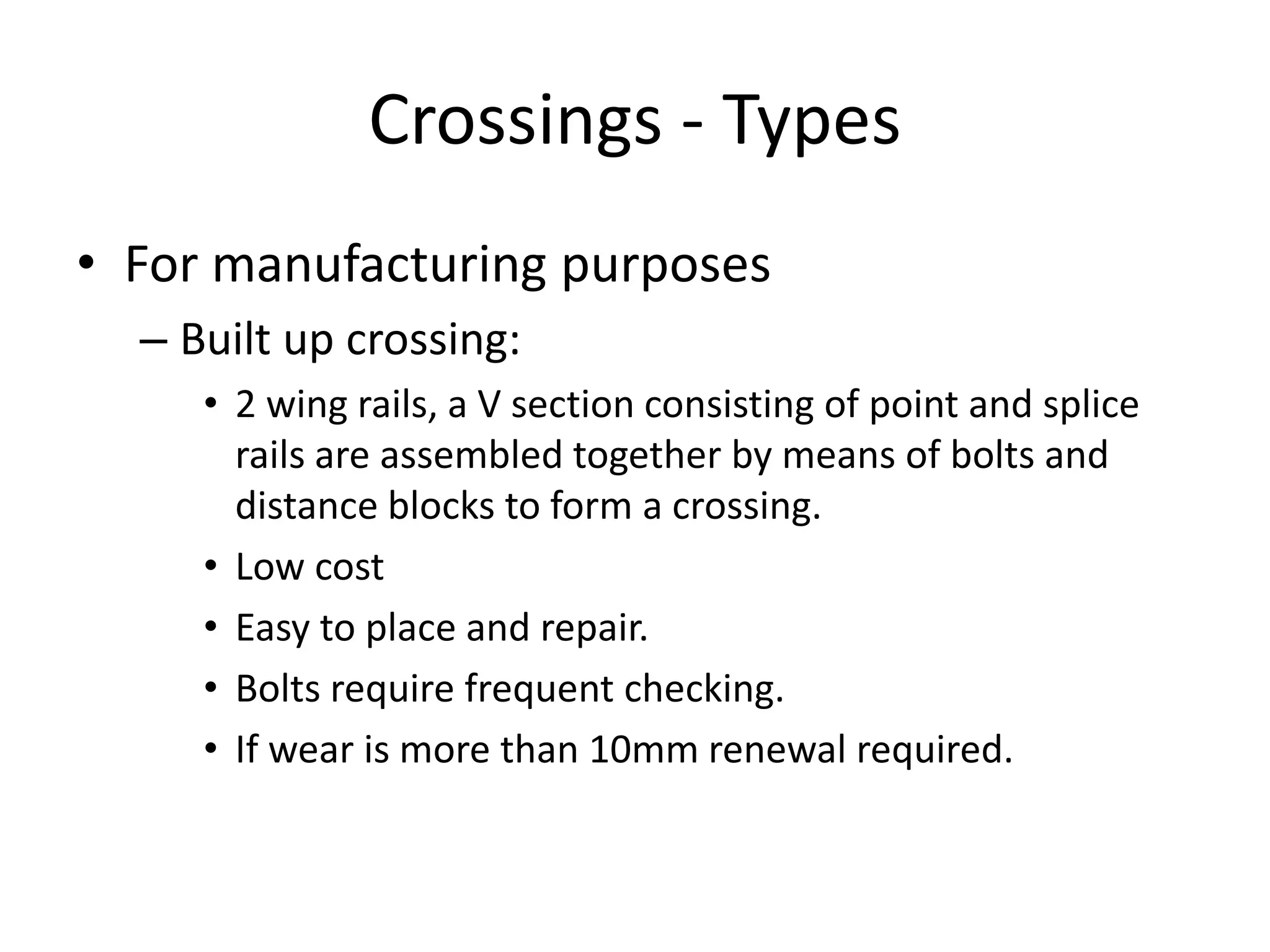 Crossings - Types

• For manufacturing purposes

– Built up crossing:

• 2 wing rails, a V section consisting of point and splice rails are assembled together by means of bolts and distance blocks to form a crossing.

• Low cost

• Easy to place and repair.

• Bolts require frequent checking.

• If wear is more than 10mm renewal required.